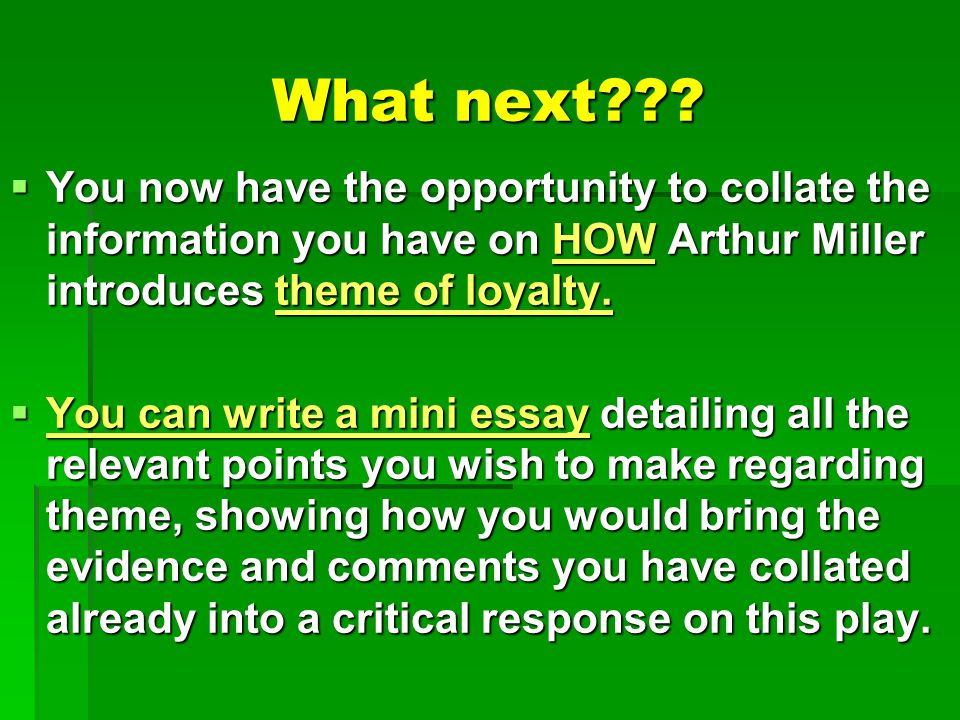 What next???

▪ You now have the opportunity to collate the information you have on HOW Arthur Miller introduces theme of loyalty.

▪ You can write a mini essay detailing all the relevant points you wish to make regarding theme, showing how you would bring the evidence and comments you have collated already into a critical response on this play.